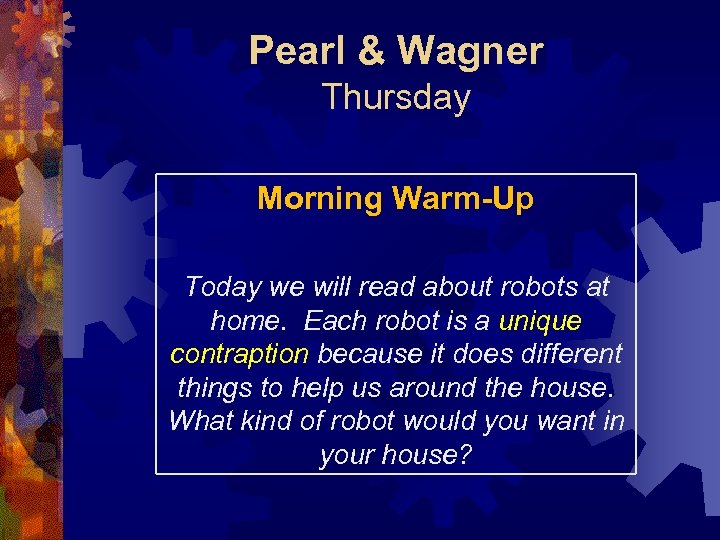 Pearl & Wagner
Thursday

Morning Warm-Up

Today we will read about robots at home. Each robot is a unique contraption because it does different things to help us around the house. What kind of robot would you want in your house?